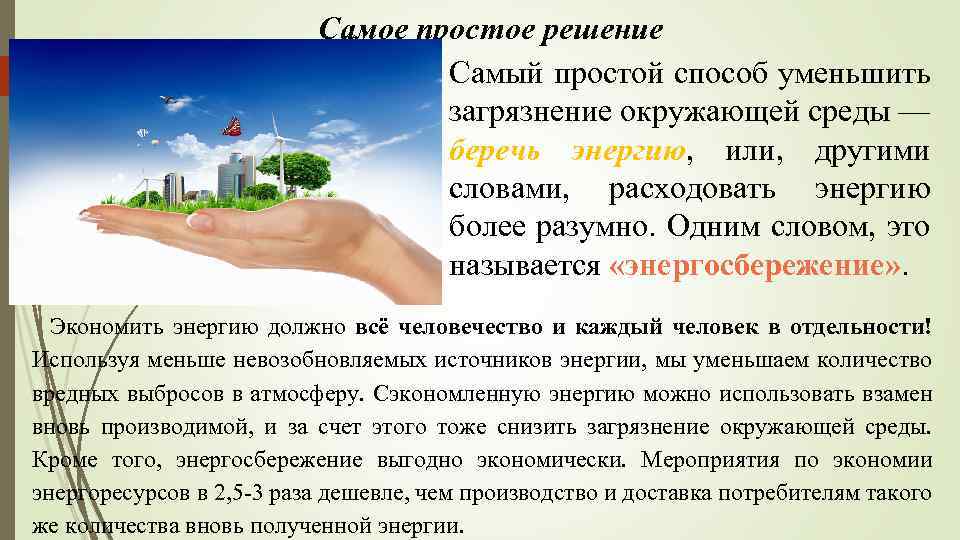 Самое простое решение

Самый простой способ уменьшить загрязнение окружающей среды — беречь энергию, или, другими словами, расходовать энергию более разумно. Одним словом, это называется «энергосбережение».

Экономить энергию должно всё человечество и каждый человек в отдельности! Используя меньше невозобновляемых источников энергии, мы уменьшаем количество вредных выбросов в атмосферу. Сэкономленную энергию можно использовать взамен вновь производимой, и за счет этого тоже снизить загрязнение окружающей среды. Кроме того, энергосбережение выгодно экономически. Мероприятия по экономии энергоресурсов в 2,5-3 раза дешевле, чем производство и доставка потребителям такого же количества вновь полученной энергии.